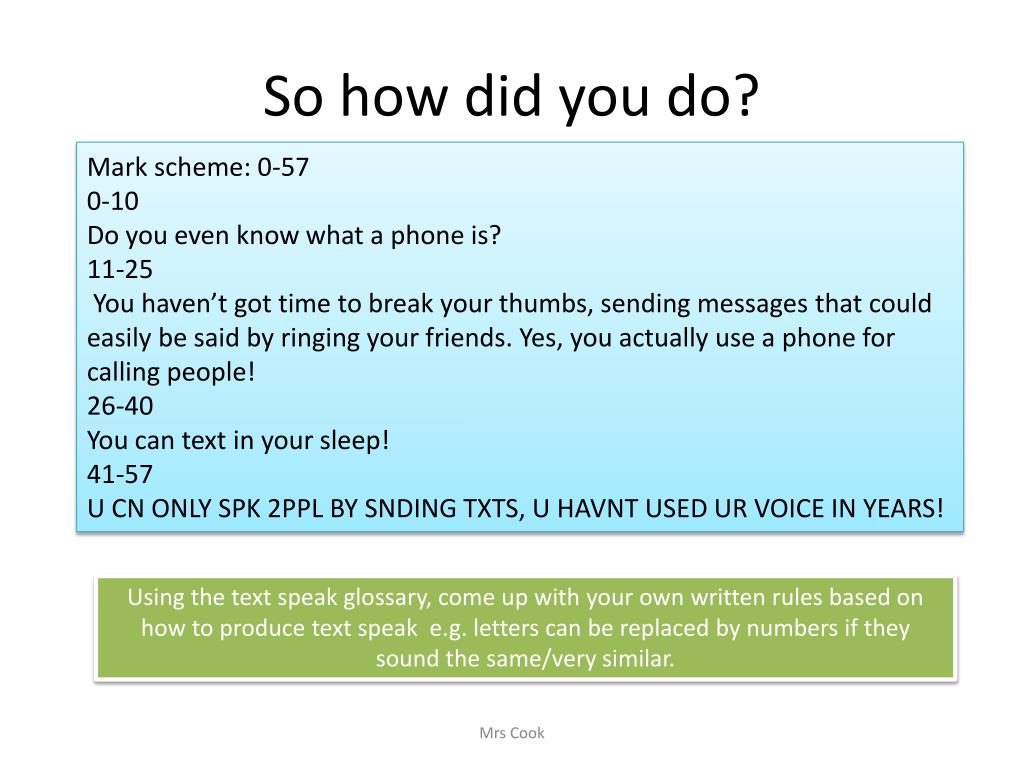 So how did you do?

Mark scheme: 0-57
0-10
Do you even know what a phone is?
11-25
You haven't got time to break your thumbs, sending messages that could easily be said by ringing your friends. Yes, you actually use a phone for calling people!
26-40
You can text in your sleep!
41-57
U CN ONLY SPK 2PPL BY SNDING TXTS, U HAVNT USED UR VOICE IN YEARS!

Using the text speak glossary, come up with your own written rules based on how to produce text speak e.g. letters can be replaced by numbers if they sound the same/very similar.

Mrs Cook